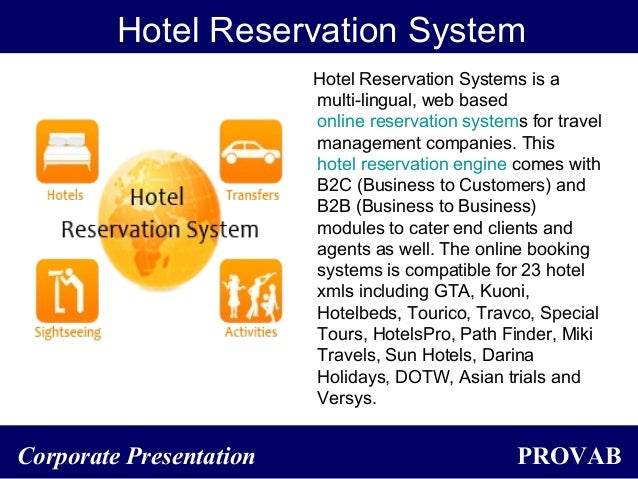 Hotel Reservation System

Hotels

Transfers

Hotel Reservation System

Sightseeing

Activities

Hotel Reservation Systems is a multi-lingual, web based online reservation systems for travel management companies. This hotel reservation engine comes with B2C (Business to Customers) and B2B (Business to Business) modules to cater end clients and agents as well. The online booking systems is compatible for 23 hotel xmls including GTA, Kuoni, Hotelbeds, Tourico, Travco, Special Tours, HotelsPro, Path Finder, Miki Travels, Sun Hotels, Darina Holidays, DOTW, Asian trials and Versys.

Corporate Presentation

PROVAB